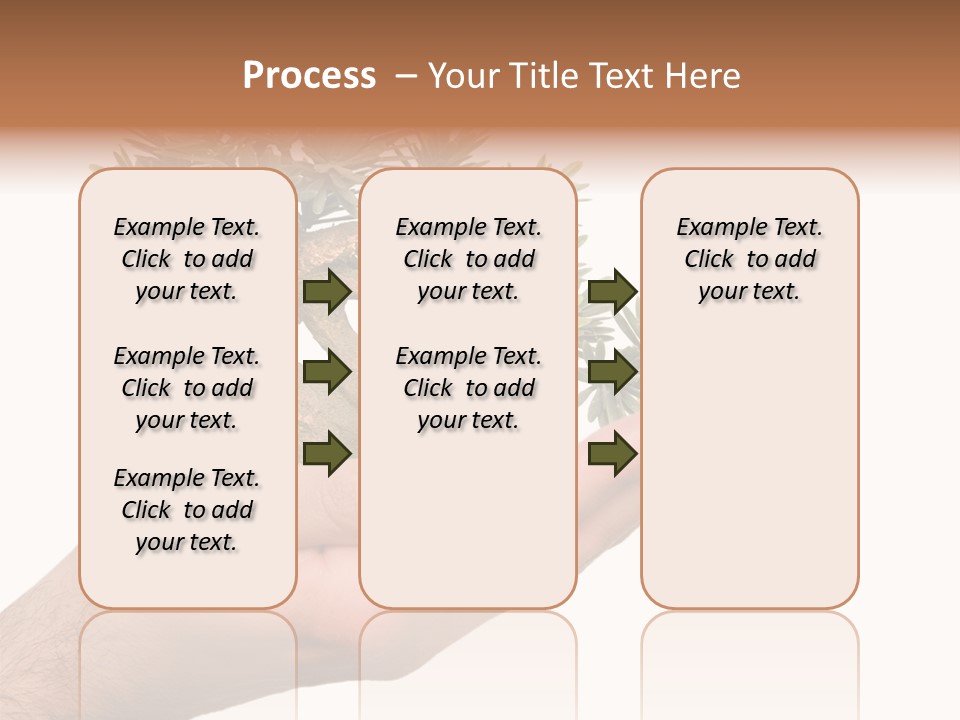 Process – Your Title Text Here

Example Text. Click to add your text.

Example Text. Click to add your text.

Example Text. Click to add your text.

Example Text. Click to add your text.

Example Text. Click to add your text.

Example Text. Click to add your text.